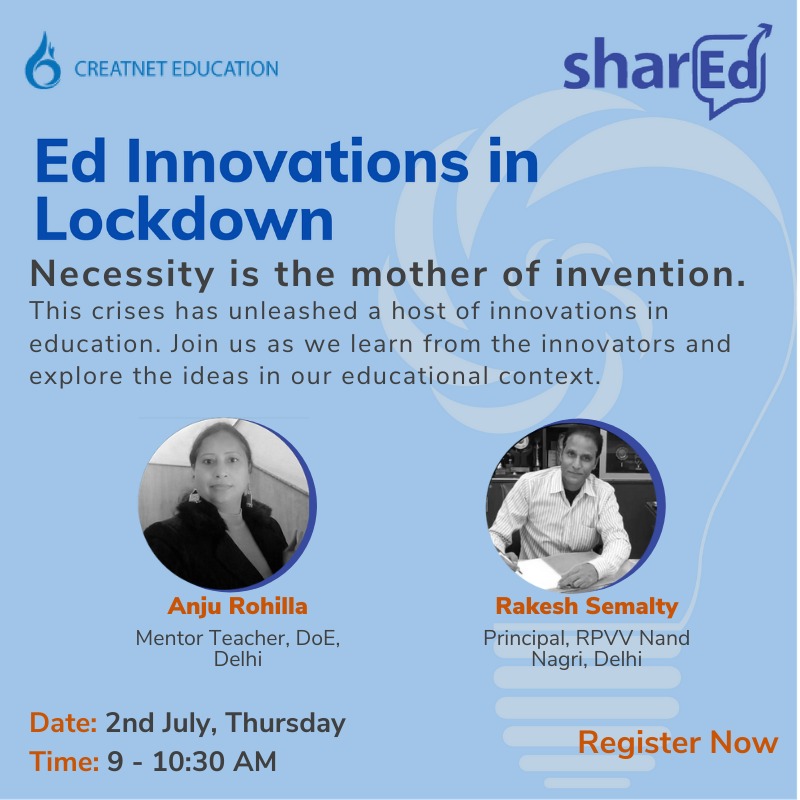 CREATNET EDUCATION

sharEd

Ed Innovations in Lockdown

Necessity is the mother of invention.

This crises has unleashed a host of innovations in education. Join us as we learn from the innovators and explore the ideas in our educational context.

Anju Rohilla
Mentor Teacher, DoE, Delhi

Rakesh Semalty
Principal, RPVV Nand Nagri, Delhi

Date: 2nd July, Thursday
Time: 9 - 10:30 AM

Register Now